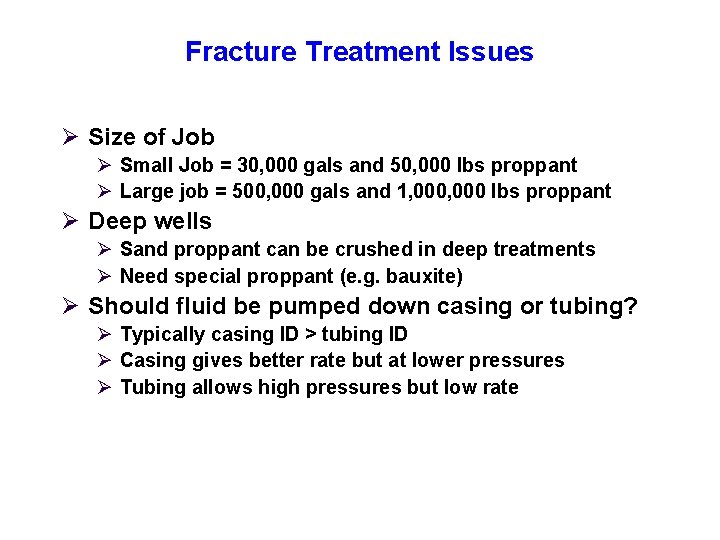 Fracture Treatment Issues

➢ Size of Job
➢ Small Job = 30,000 gals and 50,000 lbs proppant
➢ Large job = 500,000 gals and 1,000,000 lbs proppant
➢ Deep wells
➢ Sand proppant can be crushed in deep treatments
➢ Need special proppant (e.g. bauxite)
➢ Should fluid be pumped down casing or tubing?
➢ Typically casing ID > tubing ID
➢ Casing gives better rate but at lower pressures
➢ Tubing allows high pressures but low rate